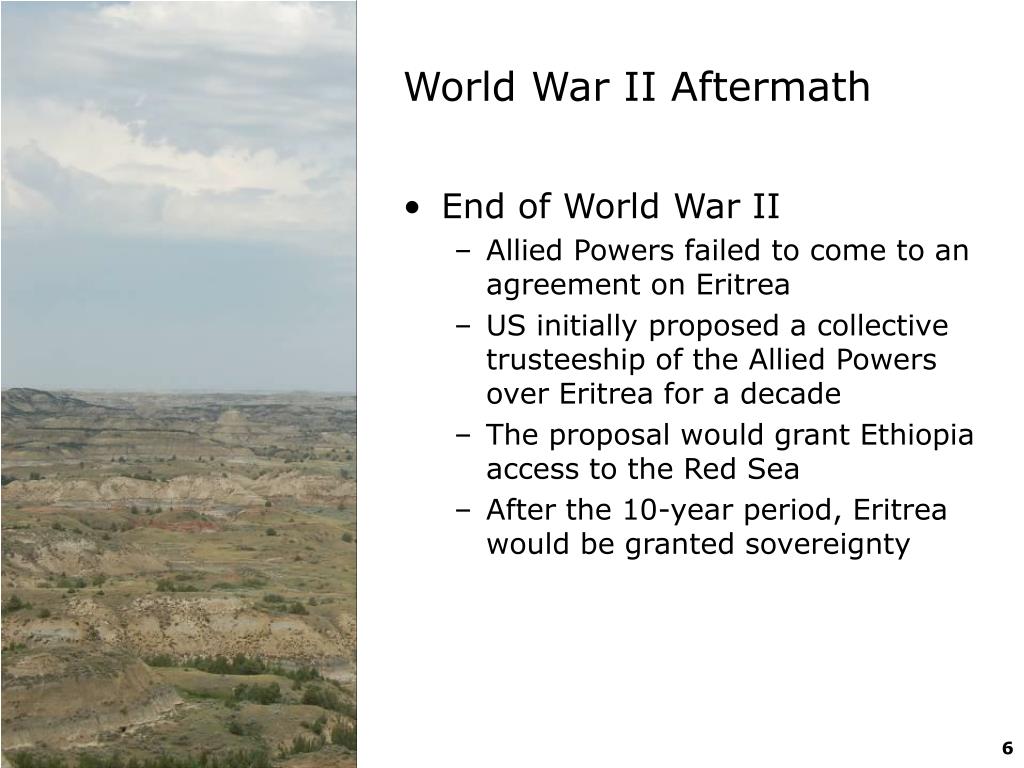 World War II Aftermath

• End of World War II
– Allied Powers failed to come to an agreement on Eritrea
– US initially proposed a collective trusteeship of the Allied Powers over Eritrea for a decade
– The proposal would grant Ethiopia access to the Red Sea
– After the 10-year period, Eritrea would be granted sovereignty

6